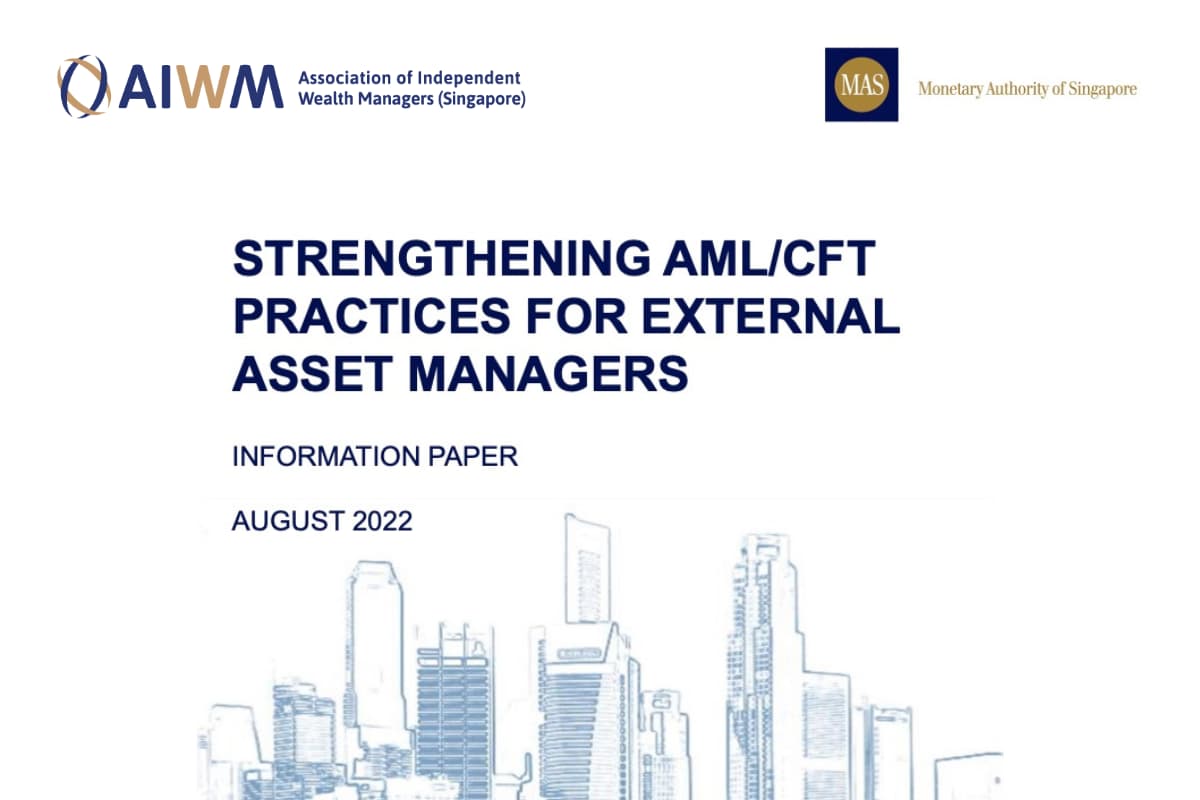 AIWM Association of Independent Wealth Managers (Singapore)

MAS Monetary Authority of Singapore

STRENGTHENING AML/CFT PRACTICES FOR EXTERNAL ASSET MANAGERS

INFORMATION PAPER

AUGUST 2022